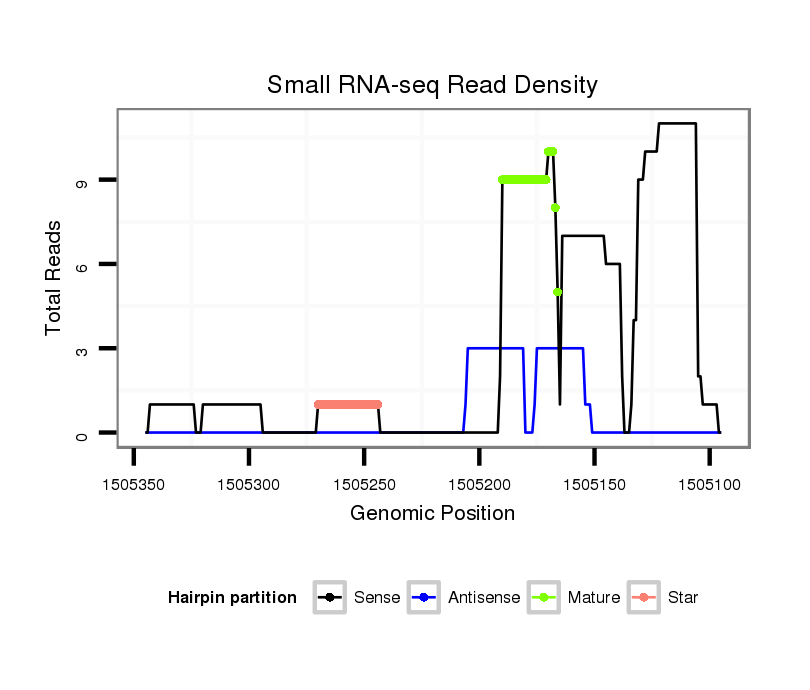 Small RNA-seq Read Density

Total Reads

9
6
3
0

1505350
1505300
1505250
1505200
1505150
1505100

Genomic Position

Hairpin partition
Sense
Antisense
Mature
Star